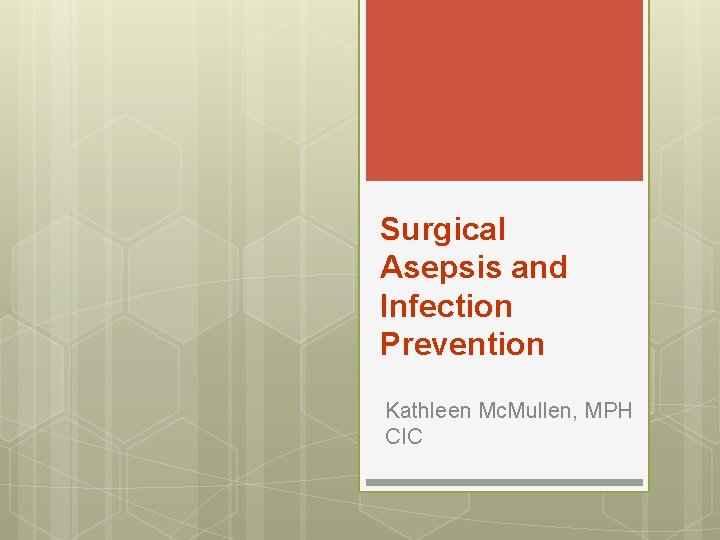 Surgical Asepsis and Infection Prevention

Kathleen McMullen, MPH CIC